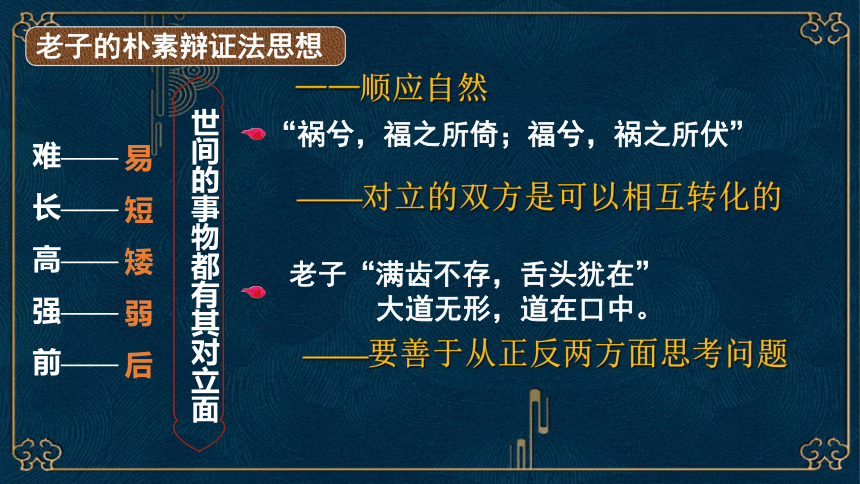 老子的朴素辩证法思想

难——易
长——短
高——矮
强——弱
前——后

世间的事物都有其对立面

——顺应自然

“祸兮，福之所倚；福兮，祸之所伏”

——对立的双方是可以相互转化的

老子“满齿不存，舌头犹在”
大道无形，道在口中。

——要善于从正反两方面思考问题